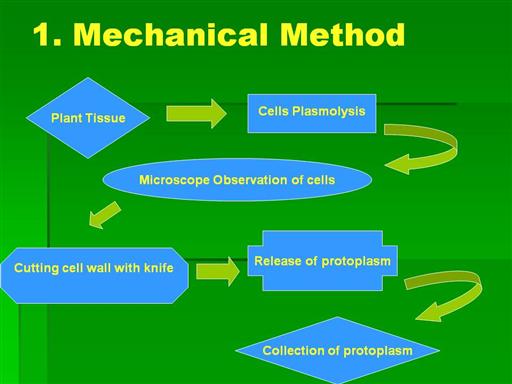 1. Mechanical Method

Plant Tissue

Cells Plasmolysis

Microscope Observation of cells

Cutting cell wall with knife

Release of protoplasm

Collection of protoplasm